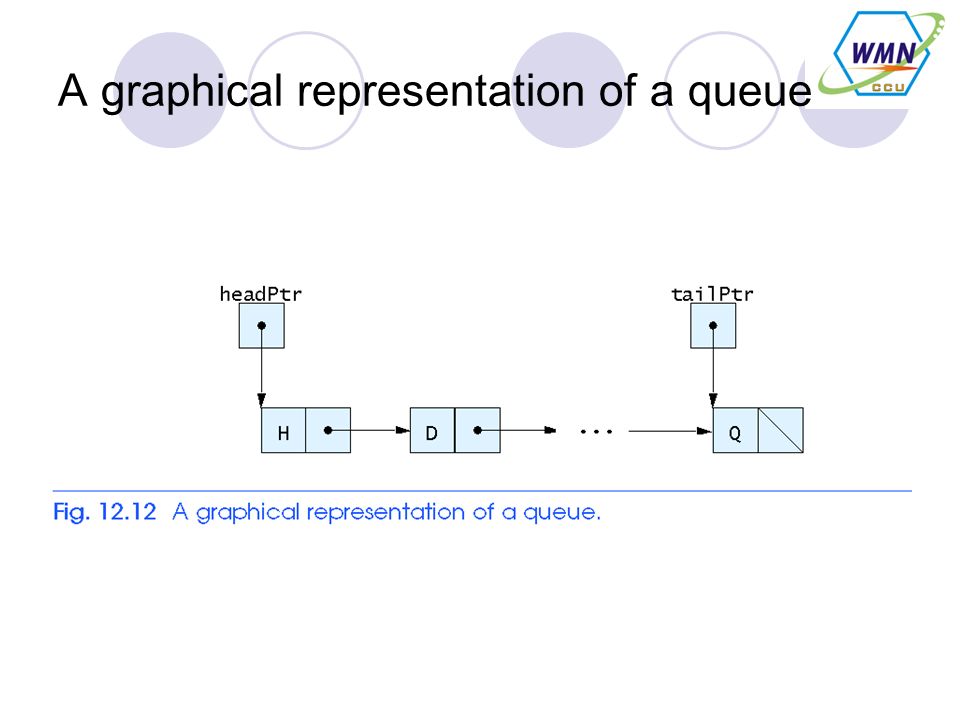 WMN
CCU

A graphical representation of a queue

headPtr

tailPtr

H

D

...

Q

Fig. 12.12 A graphical representation of a queue.